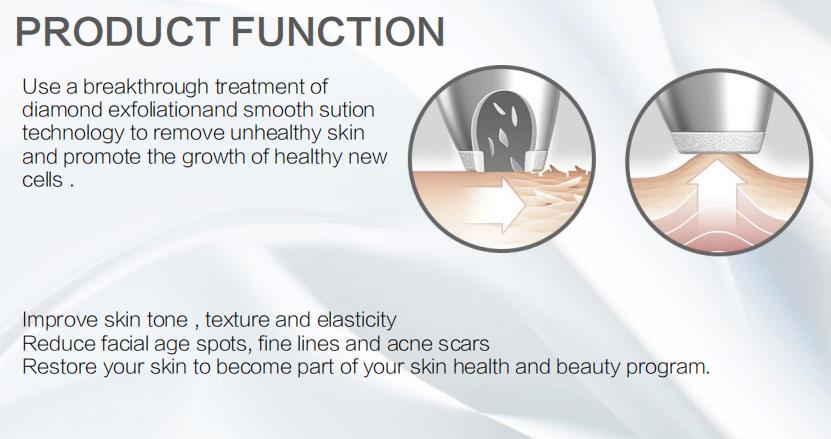 PRODUCT FUNCTION

Use a breakthrough treatment of diamond exfoliationand smooth sution technology to remove unhealthy skin and promote the growth of healthy new cells .

Improve skin tone , texture and elasticity
Reduce facial age spots, fine lines and acne scars
Restore your skin to become part of your skin health and beauty program.